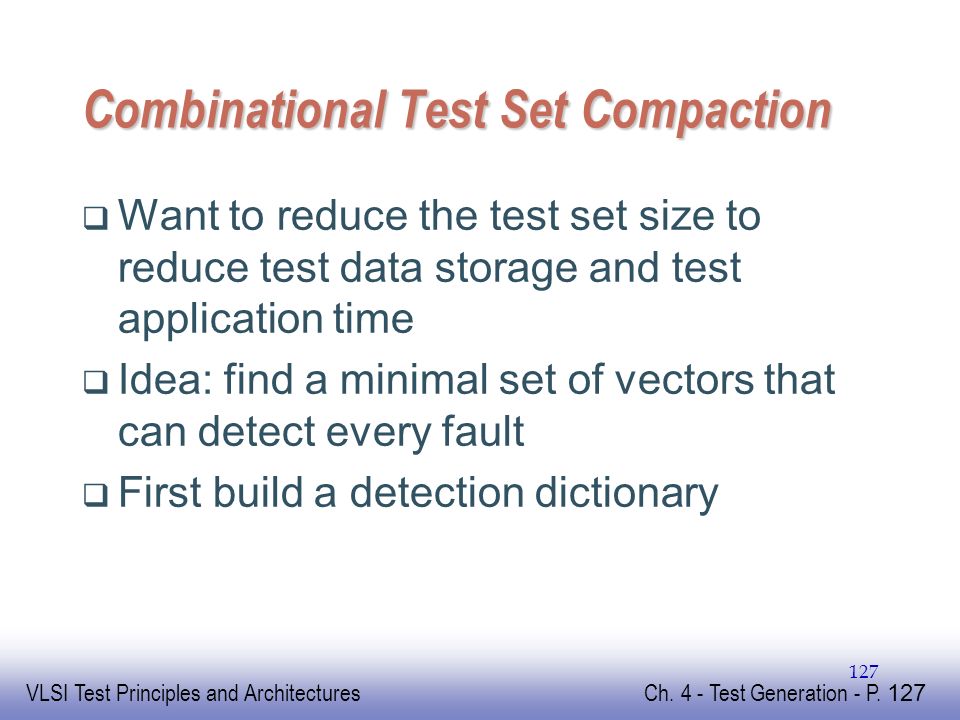 Combinational Test Set Compaction

❑ Want to reduce the test set size to reduce test data storage and test application time

❑ Idea: find a minimal set of vectors that can detect every fault

❑ First build a detection dictionary

127

VLSI Test Principles and Architectures

Ch. 4 - Test Generation - P. 127